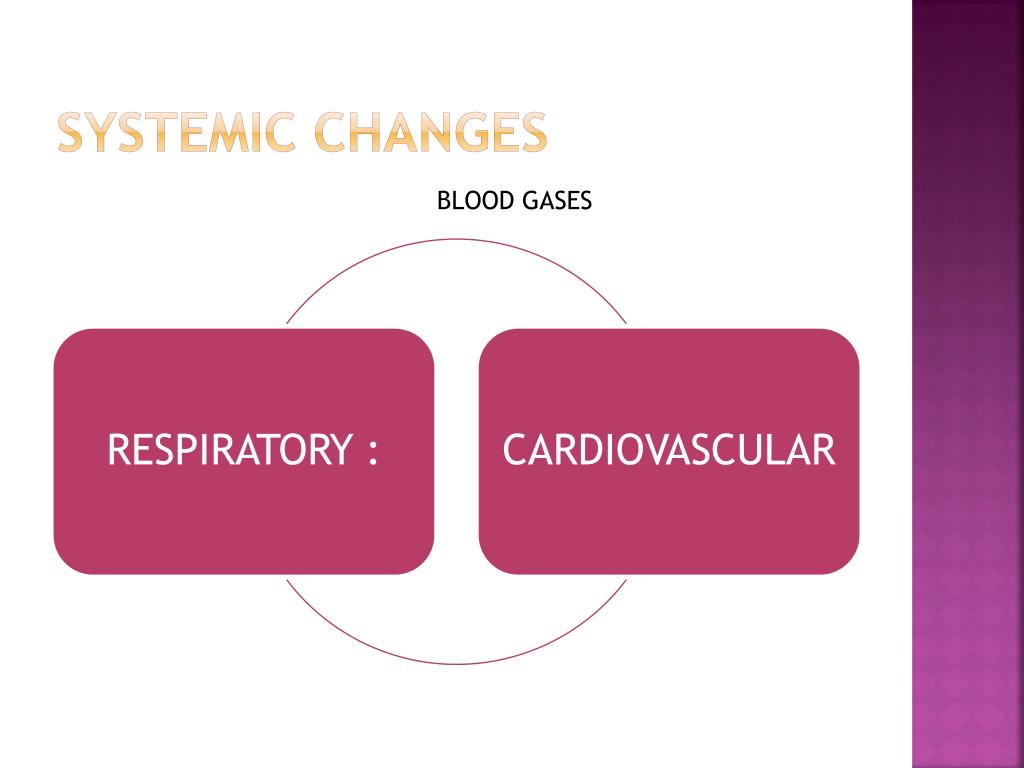 SYSTEMIC CHANGES

BLOOD GASES

RESPIRATORY :

CARDIOVASCULAR